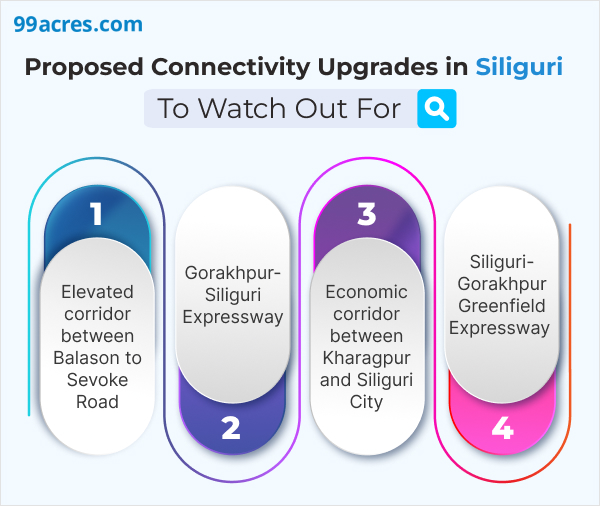 99acres.com

Proposed Connectivity Upgrades in Siliguri

To Watch Out For

1
Elevated corridor between Balason to Sevoke Road

Gorakhpur-Siliguri Expressway
2

3
Economic corridor between Kharagpur and Siliguri City

Siliguri-Gorakhpur Greenfield Expressway
4